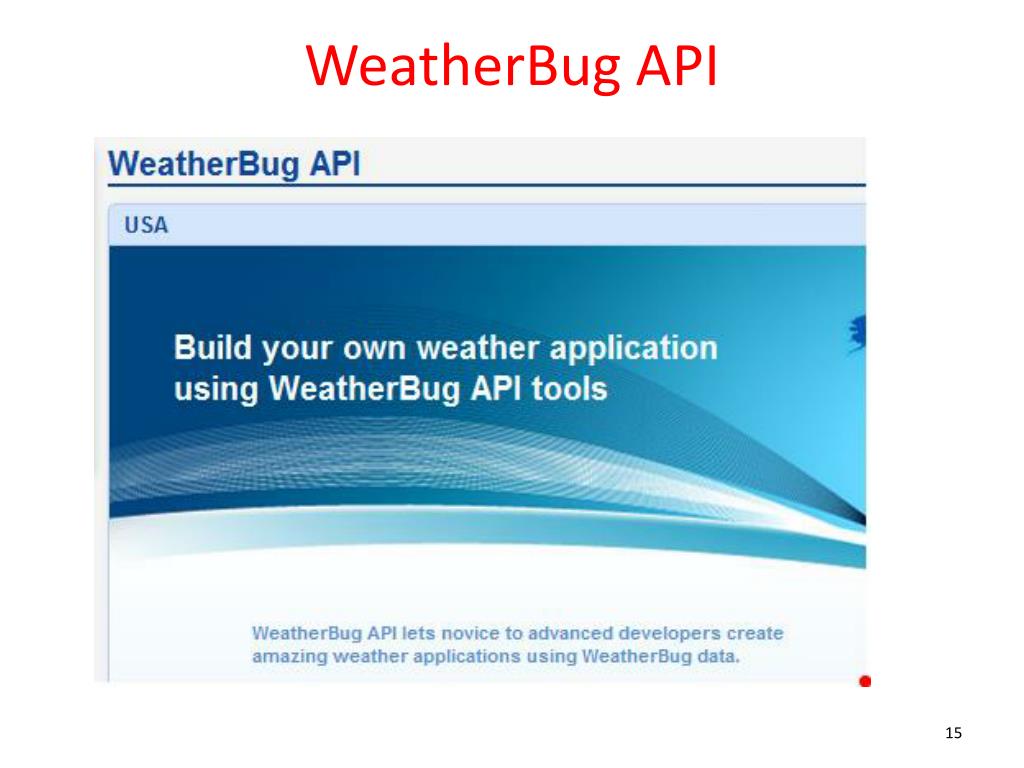 WeatherBug API

WeatherBug API

USA

Build your own weather application using WeatherBug API tools

WeatherBug API lets novice to advanced developers create amazing weather applications using WeatherBug data.

15